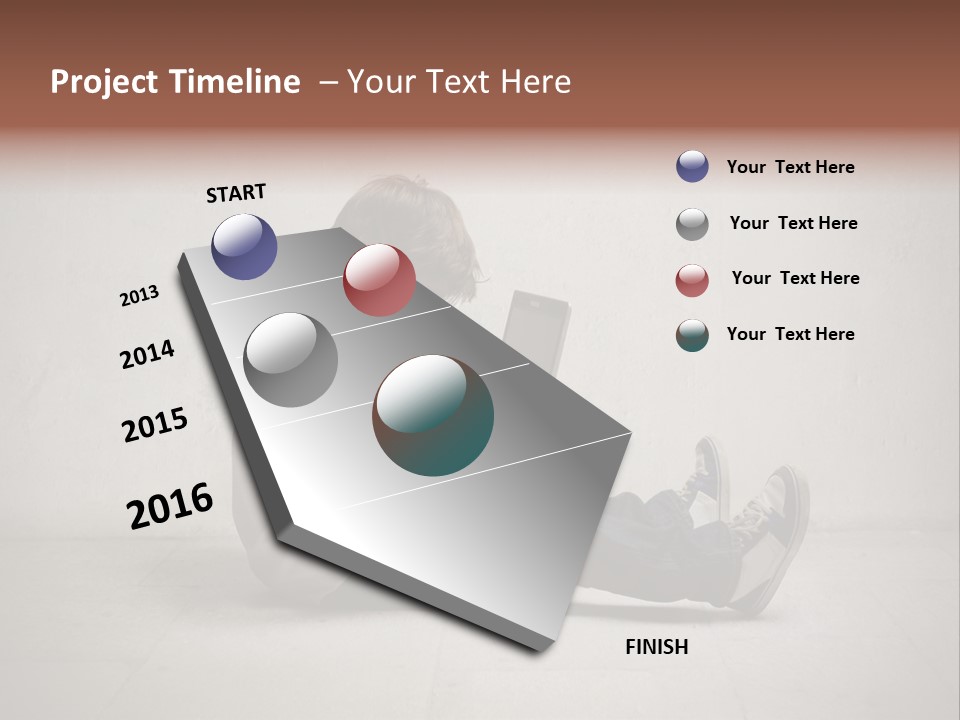 Project Timeline – Your Text Here

START

2013

2014

2015

2016

FINISH

Your Text Here

Your Text Here

Your Text Here

Your Text Here